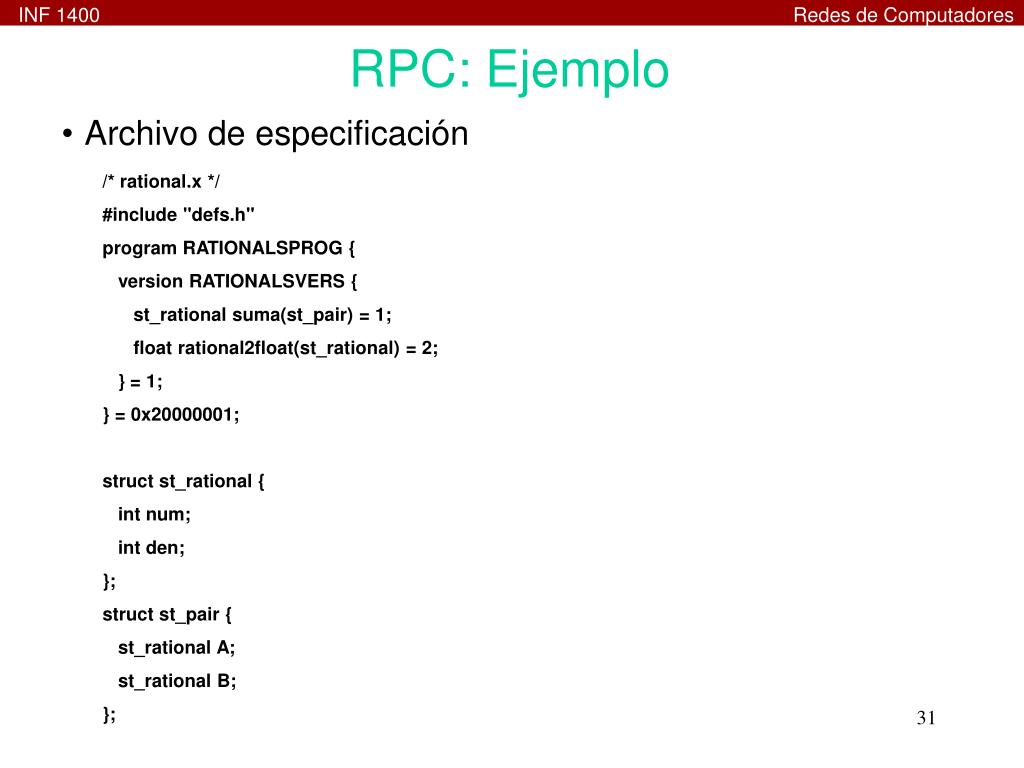 INF 1400

Redes de Computadores

RPC: Ejemplo

• Archivo de especificación

/* rational.x */
#include "defs.h"
program RATIONALSPROG {
version RATIONALSVERS {
st_rational suma(st_pair) = 1;
float rational2float(st_rational) = 2;
} = 1;
} = 0x20000001;

struct st_rational {
int num;
int den;
};
struct st_pair {
st_rational A;
st_rational B;
};

31